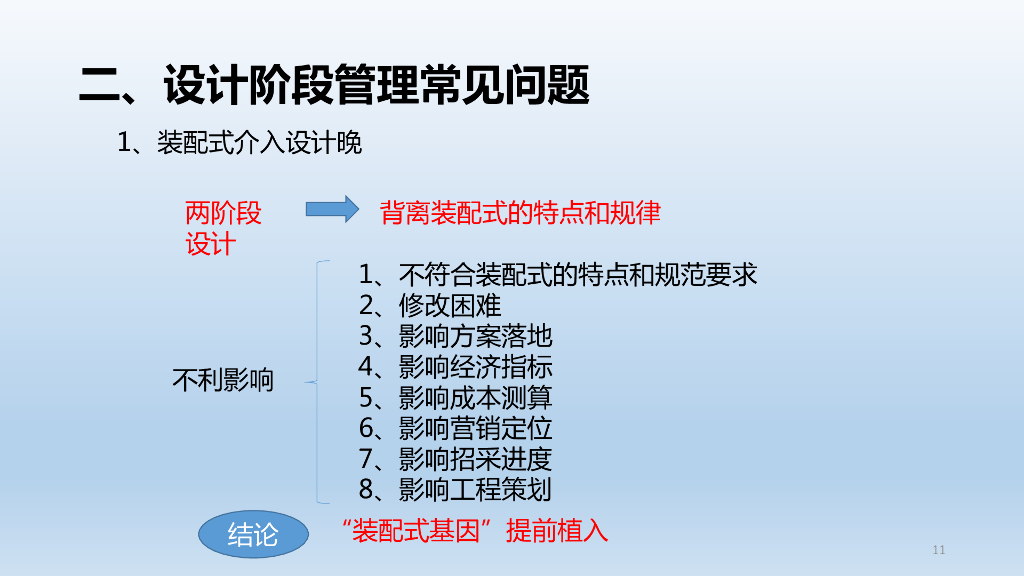 二、设计阶段管理常见问题

1、装配式介入设计晚

两阶段设计

背离装配式的特点和规律

不利影响

1、不符合装配式的特点和规范要求
2、修改困难
3、影响方案落地
4、影响经济指标
5、影响成本测算
6、影响营销定位
7、影响招采进度
8、影响工程策划

结论

“装配式基因”提前植入

11